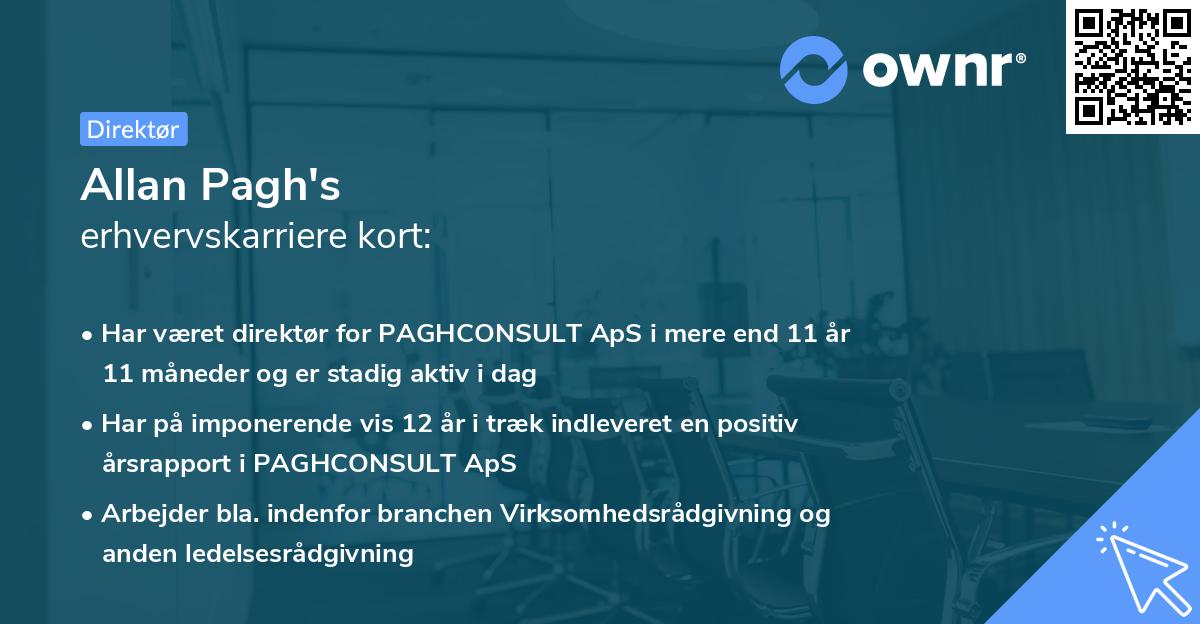 ownr®

Direktør

Allan Pagh's
erhvervskarriere kort:

• Har været direktør for PAGHCONSULT ApS i mere end 11 år 11 måneder og er stadig aktiv i dag

• Har på imponerende vis 12 år i træk indleveret en positiv årsrapport i PAGHCONSULT ApS

• Arbejder bla. indenfor branchen Virksomhedsrådgivning og anden ledelsesrådgivning